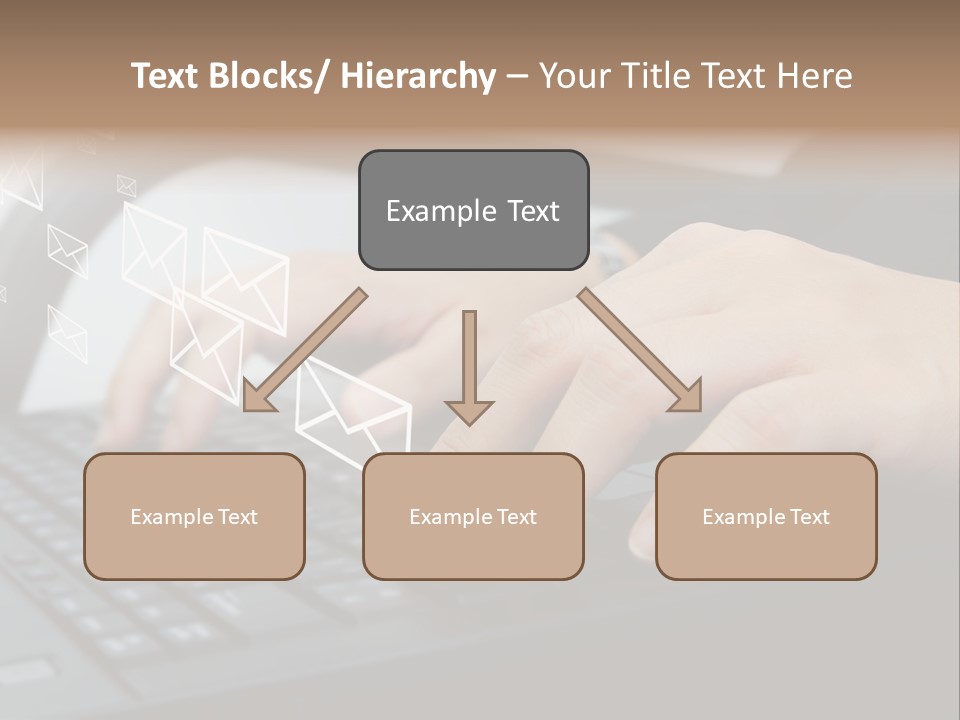 Text Blocks/ Hierarchy – Your Title Text Here

Example Text

Example Text

Example Text

Example Text